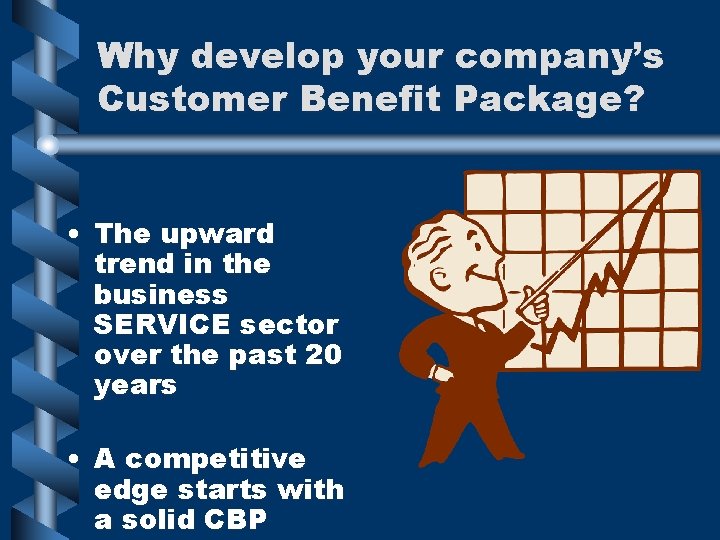 Why develop your company's Customer Benefit Package?

• The upward trend in the business SERVICE sector over the past 20 years

• A competitive edge starts with a solid CBP